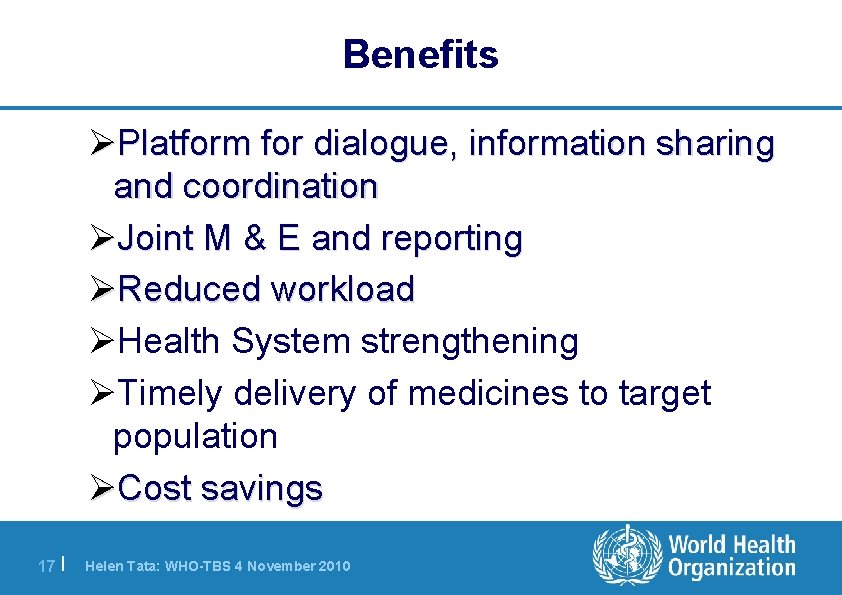 Benefits

➢Platform for dialogue, information sharing and coordination

➢Joint M & E and reporting

➢Reduced workload

➢Health System strengthening

➢Timely delivery of medicines to target population

➢Cost savings

17 | Helen Tata: WHO-TBS 4 November 2010

World Health Organization